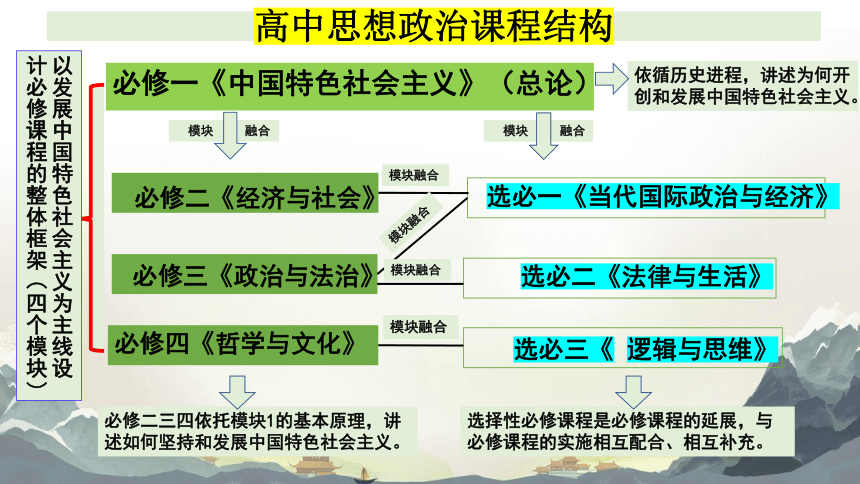 高中思想政治课程结构

以发展中国特色社会主义为主线设计必修课程的整体框架（四个模块）

必修一《中国特色社会主义》（总论）

依循历史进程，讲述为何开创和发展中国特色社会主义。

模块 融合

模块 融合

必修二《经济与社会》

模块融合

模块融合

选必一《当代国际政治与经济》

必修三《政治与法治》

模块融合

选必二《法律与生活》

必修四《哲学与文化》

模块融合

选必三《 逻辑与思维》

必修二三四依托模块1的基本原理，讲述如何坚持和发展中国特色社会主义。

选择性必修课程是必修课程的延展，与必修课程的实施相互配合、相互补充。